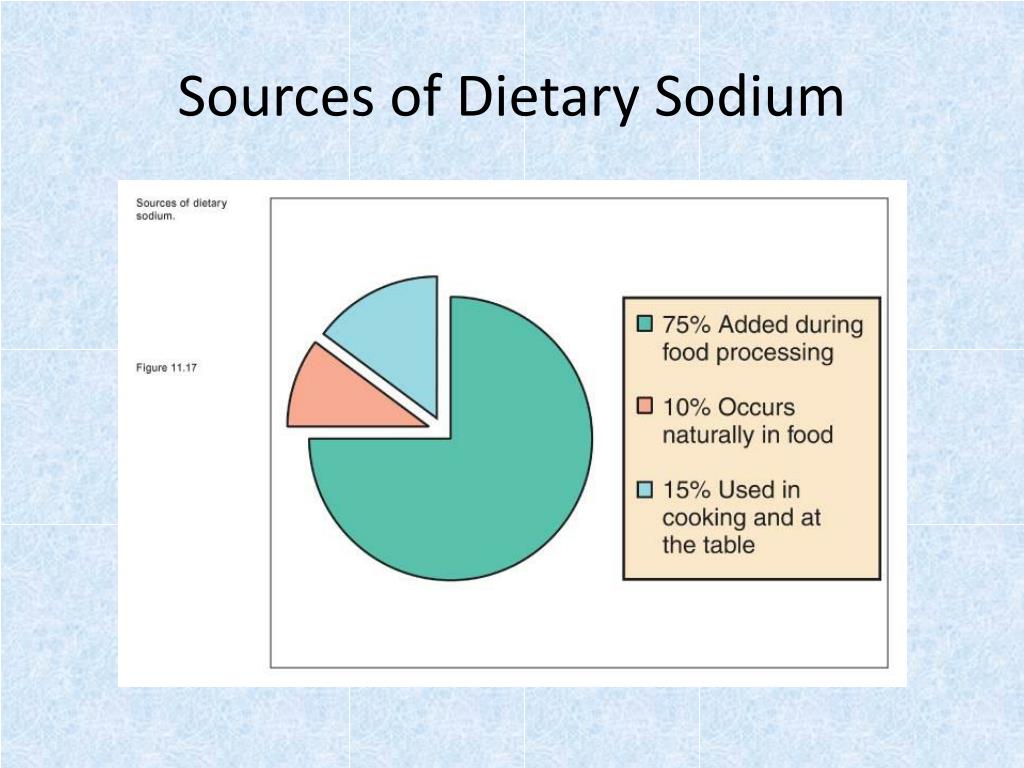 Sources of Dietary Sodium

Sources of dietary sodium.

Figure 11.17

75% Added during food processing

10% Occurs naturally in food

15% Used in cooking and at the table